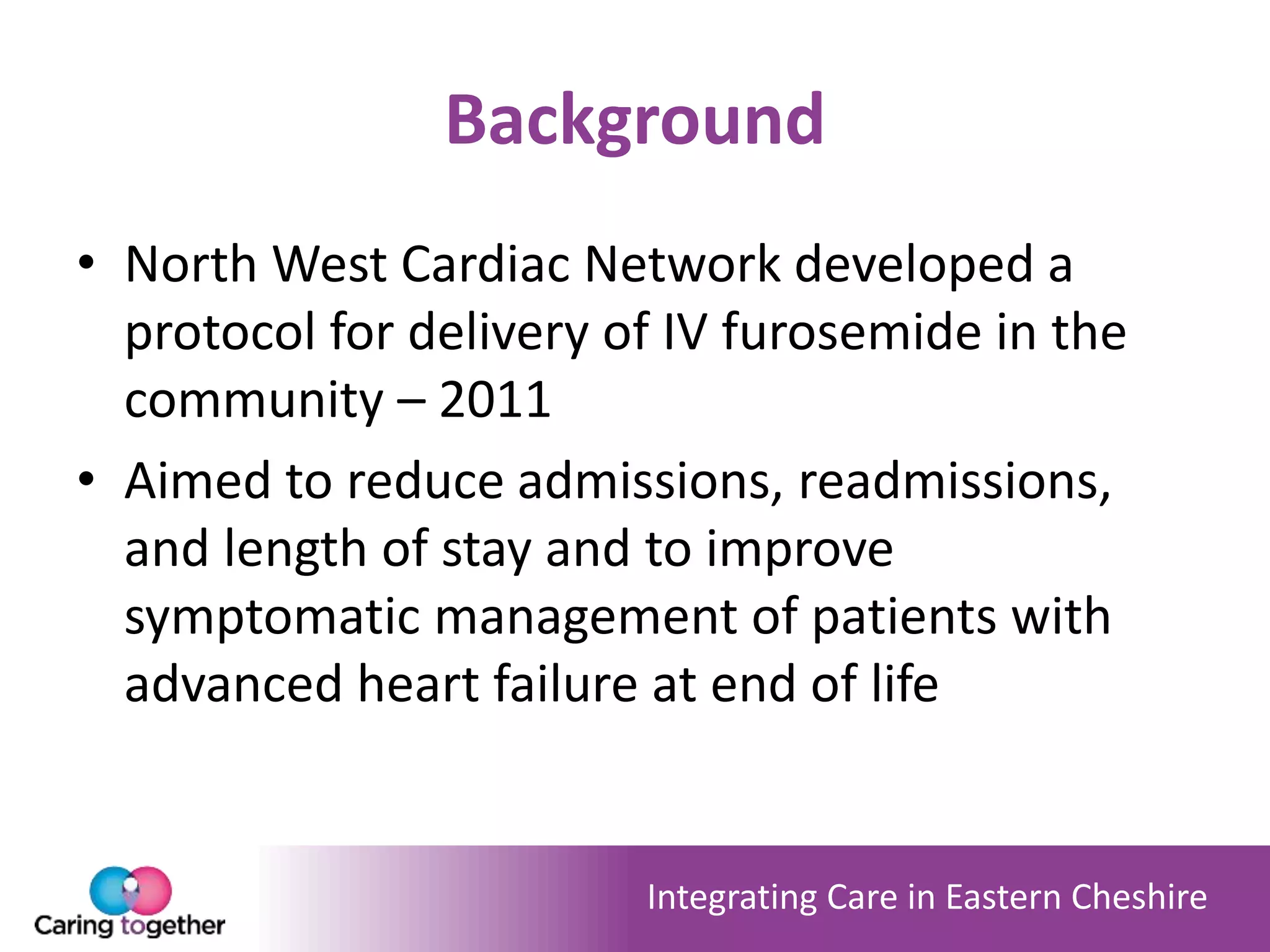 Background

• North West Cardiac Network developed a protocol for delivery of IV furosemide in the community – 2011

• Aimed to reduce admissions, readmissions, and length of stay and to improve symptomatic management of patients with advanced heart failure at end of life

Caring together

Integrating Care in Eastern Cheshire